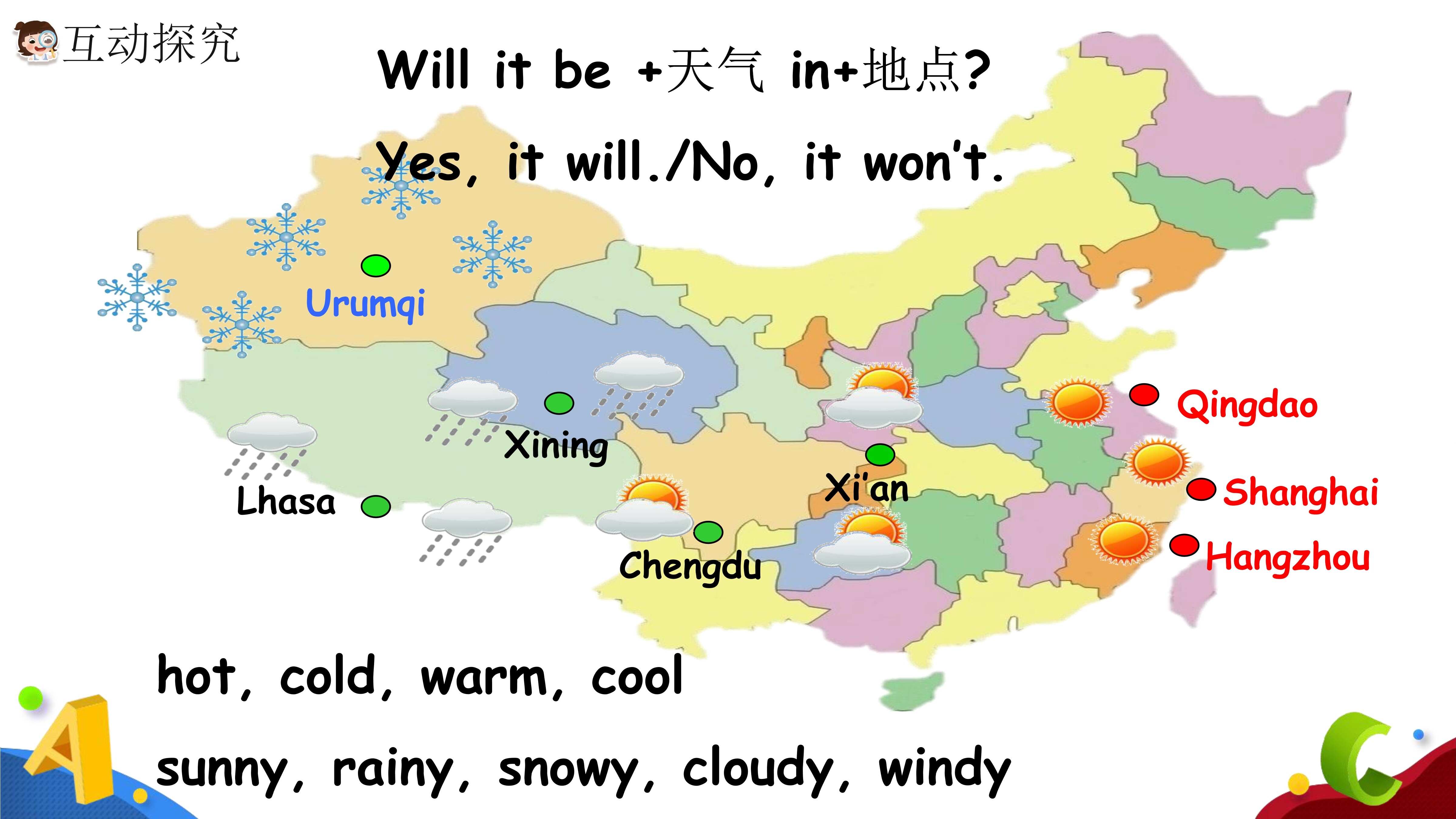 互动探究

Will it be +天气 in+地点?

Yes, it will./No, it won't.

Urumqi

Xining

Lhasa

Xi'an

Chengdu

Qingdao

Shanghai

Hangzhou

hot, cold, warm, cool

sunny, rainy, snowy, cloudy, windy